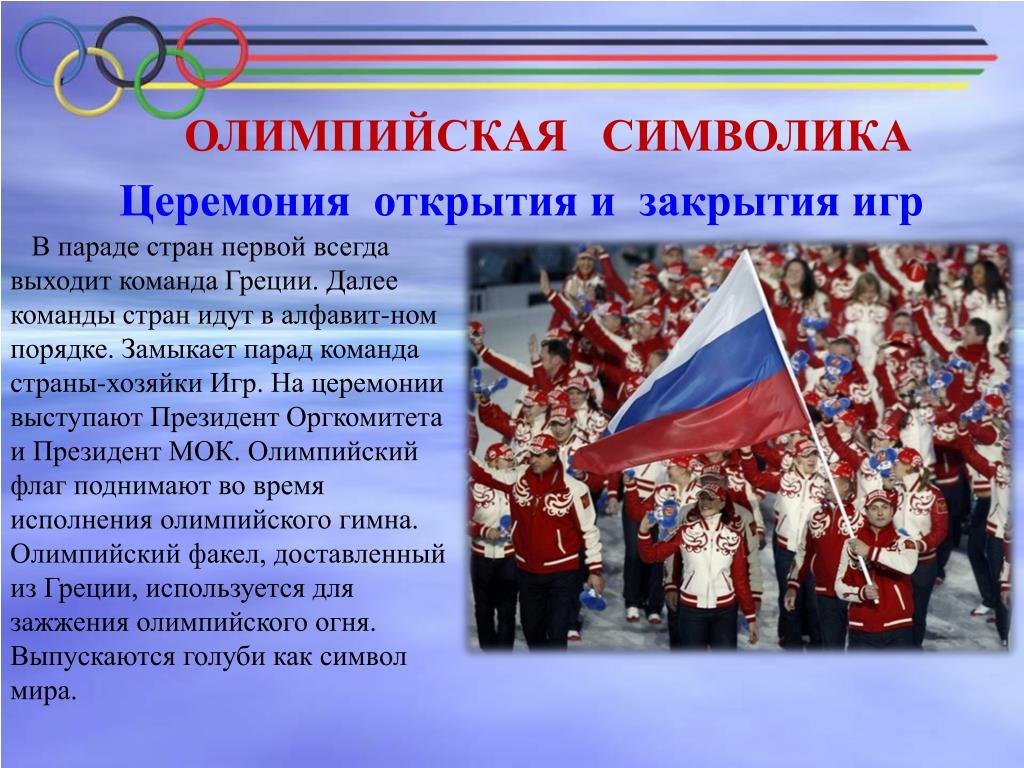 ОЛИМПИЙСКАЯ СИМВОЛИКА

Церемония открытия и закрытия игр

В параде стран первой всегда выходит команда Греции. Далее команды стран идут в алфавит-ном порядке. Замыкает парад команда страны-хозяйки Игр. На церемонии выступают Президент Оргкомитета и Президент МОК. Олимпийский флаг поднимают во время исполнения олимпийского гимна. Олимпийский факел, доставленный из Греции, используется для зажжения олимпийского огня. Выпускаются голуби как символ мира.